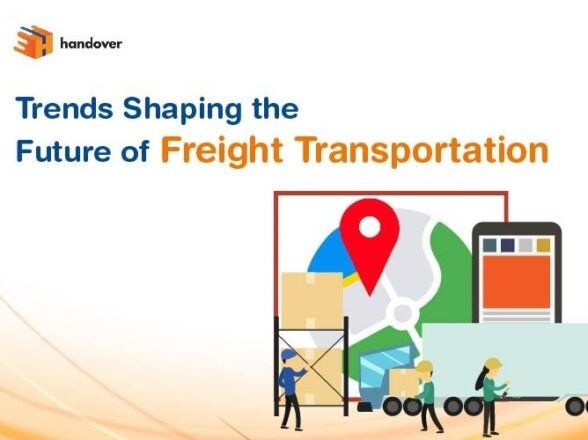 handover

Trends Shaping the Future of Freight Transportation